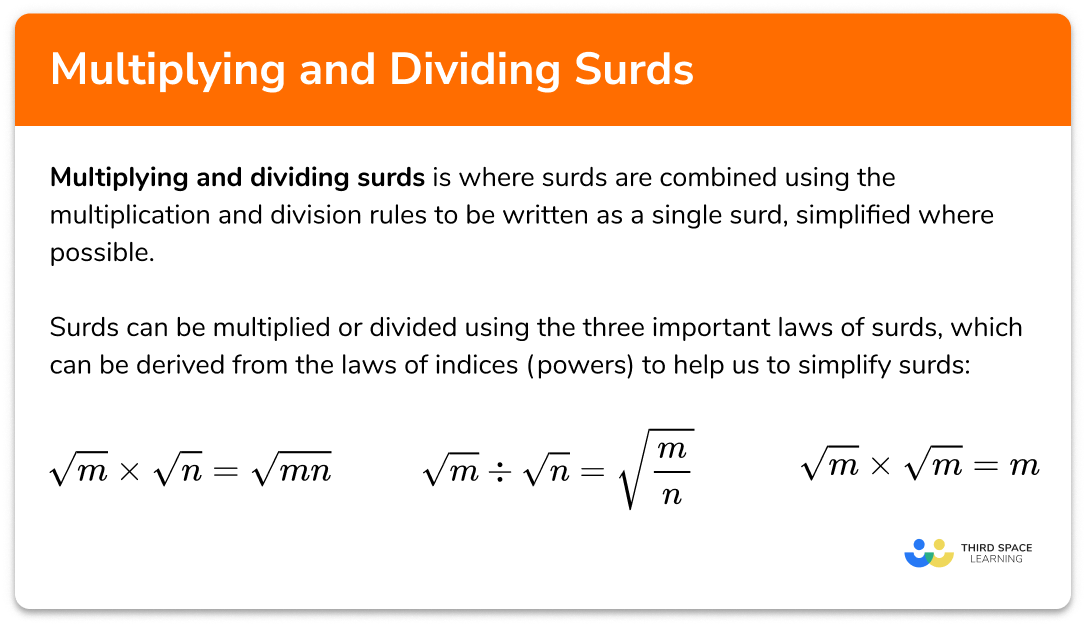 Multiplying and Dividing Surds

Multiplying and dividing surds is where surds are combined using the multiplication and division rules to be written as a single surd, simplified where possible.

Surds can be multiplied or divided using the three important laws of surds, which can be derived from the laws of indices (powers) to help us to simplify surds:

$\sqrt{m} \times \sqrt{n} = \sqrt{mn}$

$\sqrt{m} \div \sqrt{n} = \sqrt{\frac{m}{n}}$

$\sqrt{m} \times \sqrt{m} = m$

THIRD SPACE LEARNING